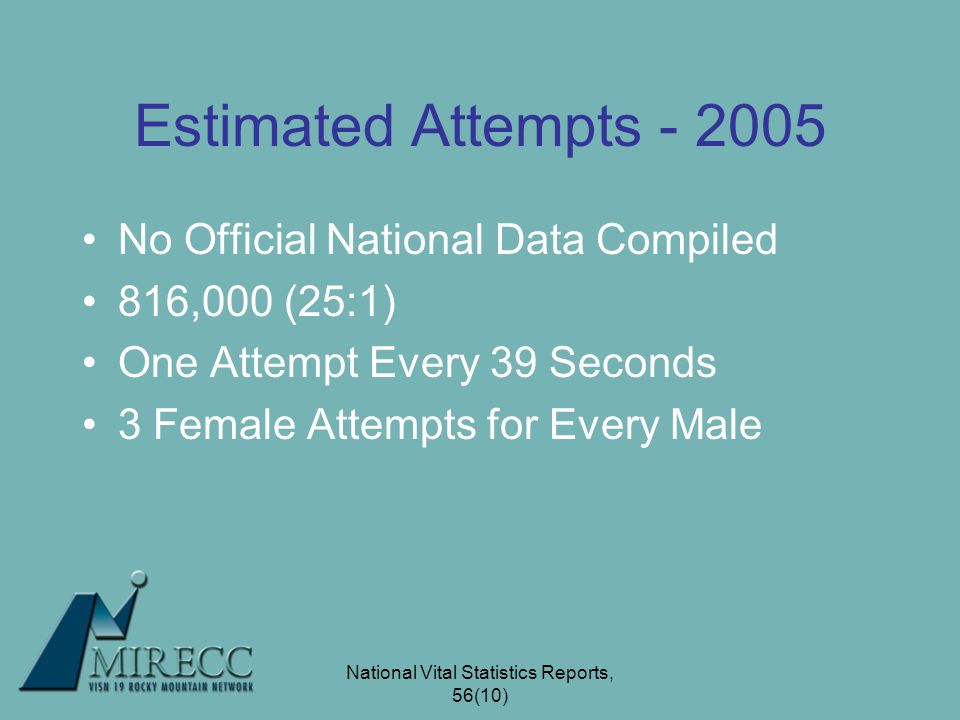 Estimated Attempts - 2005

• No Official National Data Compiled
• 816,000 (25:1)
• One Attempt Every 39 Seconds
• 3 Female Attempts for Every Male

MIRECC
VISN 19 ROCKY MOUNTAIN NETWORK

National Vital Statistics Reports, 56(10)